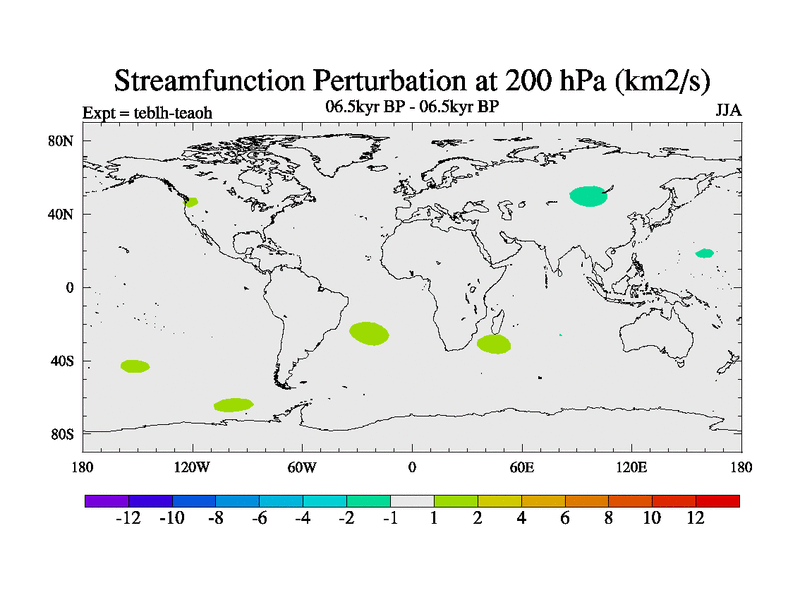 Streamfunction Perturbation at 200 hPa (km2/s)

Expt = teblh-teaoh

06.5kyr BP - 06.5kyr BP

JJA

80N
40N
0
40S
80S

180
120W
60W
0
60E
120E
180

-12
-10
-8
-6
-4
-2
-1
1
2
4
6
8
10
12